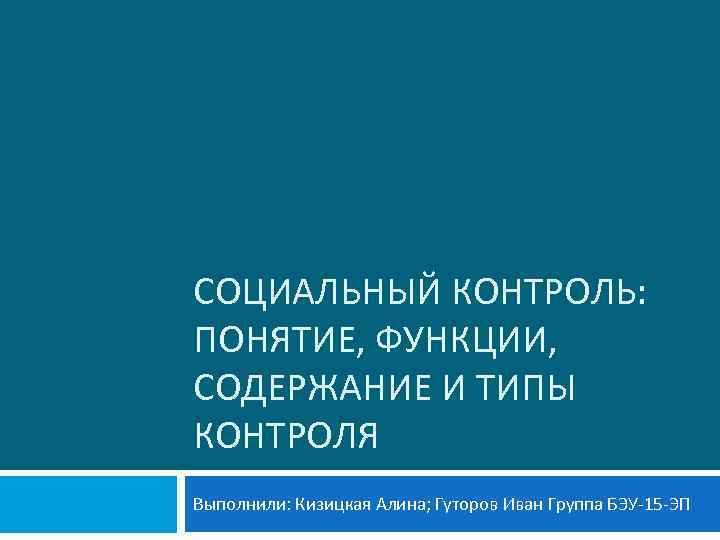 СОЦИАЛЬНЫЙ КОНТРОЛЬ: ПОНЯТИЕ, ФУНКЦИИ, СОДЕРЖАНИЕ И ТИПЫ КОНТРОЛЯ

Выполнили: Кизицкая Алина; Гуторов Иван Группа БЭУ-15-ЭП